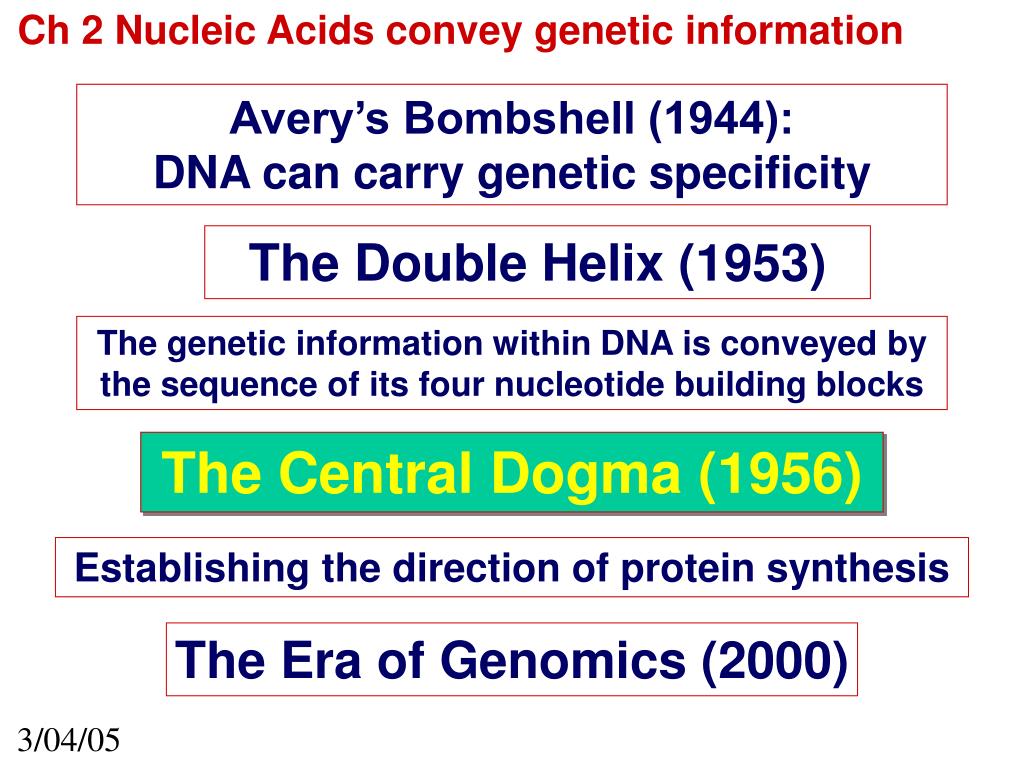 Ch 2 Nucleic Acids convey genetic information

Avery's Bombshell (1944):
DNA can carry genetic specificity

The Double Helix (1953)

The genetic information within DNA is conveyed by the sequence of its four nucleotide building blocks

The Central Dogma (1956)

Establishing the direction of protein synthesis

The Era of Genomics (2000)

3/04/05